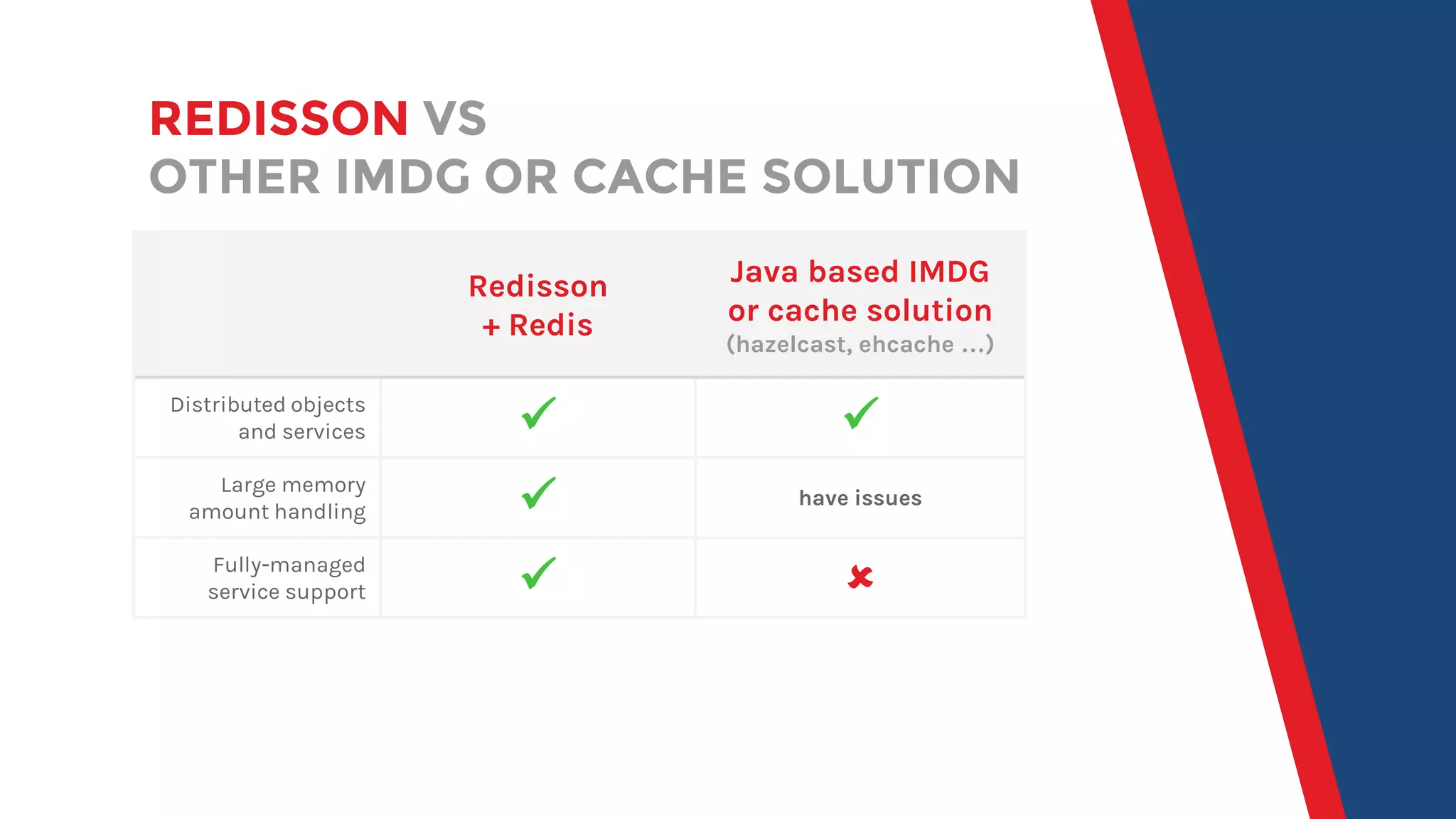 REDISSON VS
OTHER IMDG OR CACHE SOLUTION

| | Redisson + Redis | Java based IMDG or cache solution (hazelcast, ehcache ...) |
|---|---|---|
| Distributed objects and services | ✓ | ✓ |
| Large memory amount handling | ✓ | have issues |
| Fully-managed service support | ✓ | ✗ |